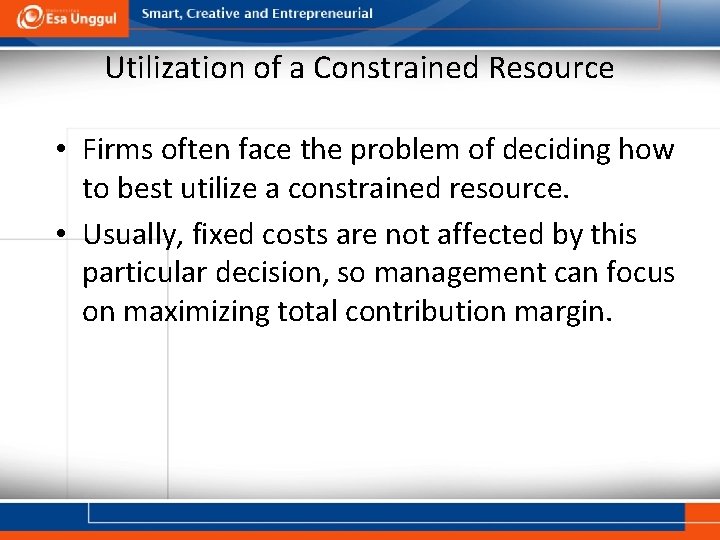 Esa Unggul
Smart, Creative and Entrepreneurial

Utilization of a Constrained Resource

• Firms often face the problem of deciding how to best utilize a constrained resource.
• Usually, fixed costs are not affected by this particular decision, so management can focus on maximizing total contribution margin.